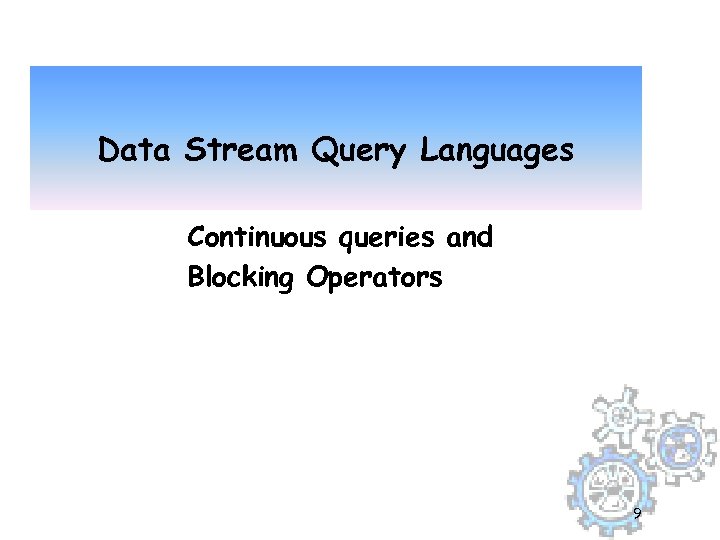 Data Stream Query Languages

Continuous queries and Blocking Operators

9